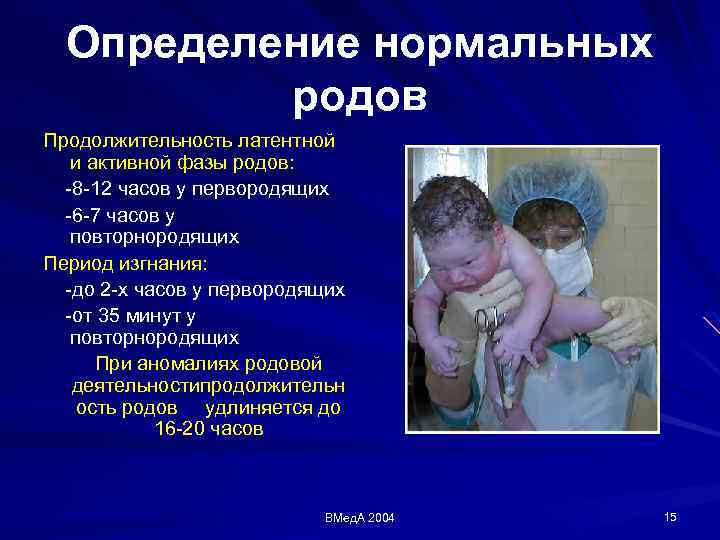 Определение нормальных родов

Продолжительность латентной и активной фазы родов:

-8-12 часов у первородящих

-6-7 часов у повторнородящих

Период изгнания:

-до 2-х часов у первородящих

-от 35 минут у повторнородящих

При аномалиях родовой деятельностипродолжительн ость родов удлиняется до 16-20 часов

ВМедА 2004

15